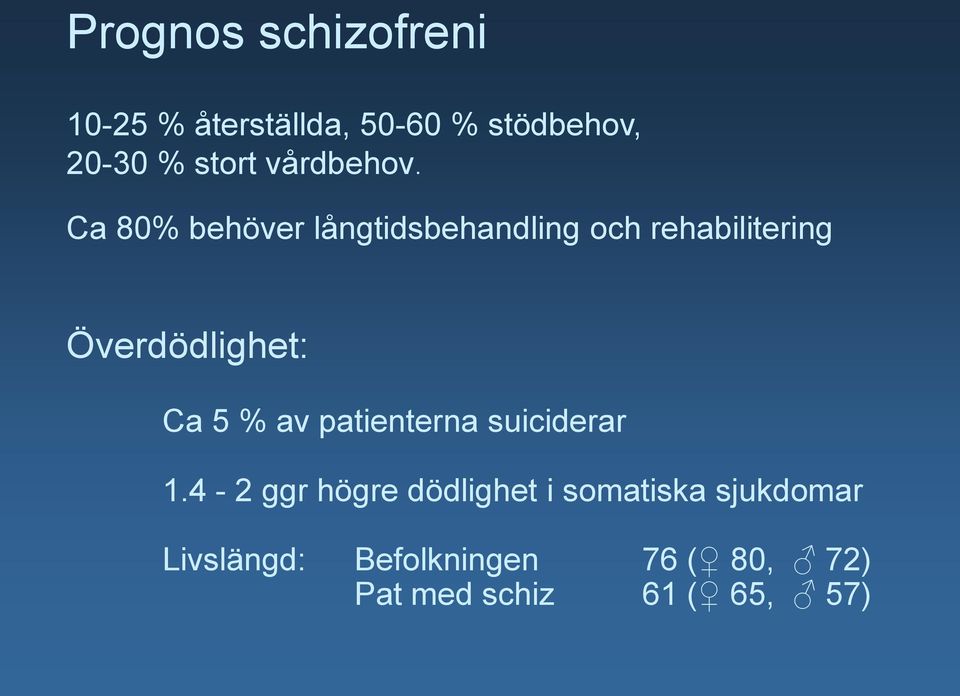 Prognos schizofreni

10-25 % återställda, 50-60 % stödbehov, 20-30 % stort vårdbehov.

Ca 80% behöver långtidsbehandling och rehabilitering

Överdödlighet:

Ca 5 % av patienterna suiciderar

1.4 - 2 ggr högre dödlighet i somatiska sjukdomar

Livslängd: Befolkningen 76 (♀ 80, ♂ 72)
Pat med schiz 61 (♀ 65, ♂ 57)